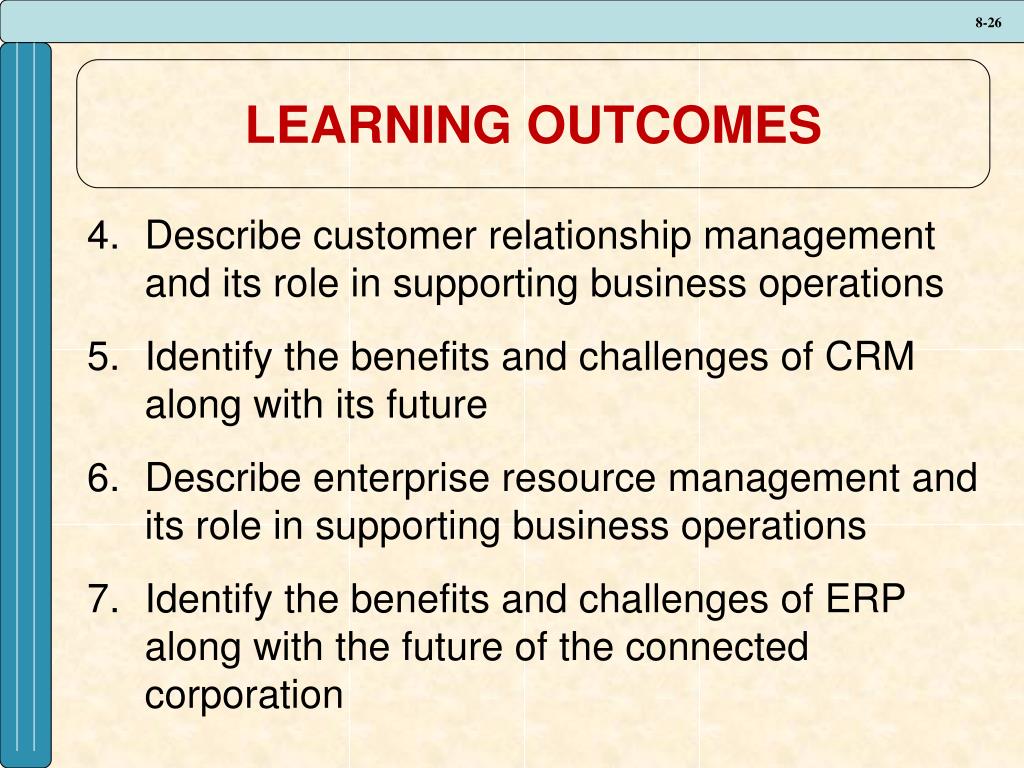 8-26

LEARNING OUTCOMES

4. Describe customer relationship management and its role in supporting business operations

5. Identify the benefits and challenges of CRM along with its future

6. Describe enterprise resource management and its role in supporting business operations

7. Identify the benefits and challenges of ERP along with the future of the connected corporation